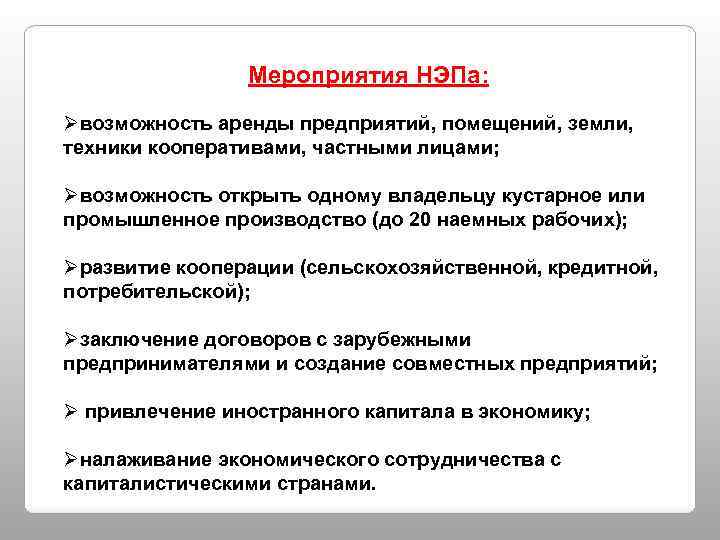 Мероприятия НЭПа:

➢возможность аренды предприятий, помещений, земли, техники кооперативами, частными лицами;

➢возможность открыть одному владельцу кустарное или промышленное производство (до 20 наемных рабочих);

➢развитие кооперации (сельскохозяйственной, кредитной, потребительской);

➢заключение договоров с зарубежными предпринимателями и создание совместных предприятий;

➢ привлечение иностранного капитала в экономику;

➢налаживание экономического сотрудничества с капиталистическими странами.